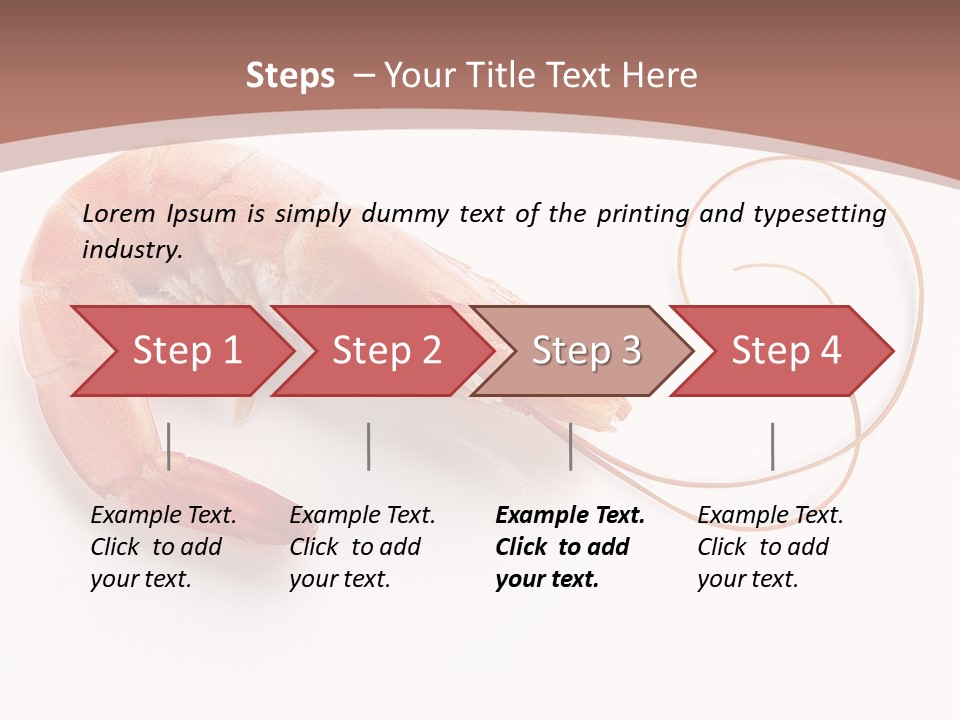 Steps – Your Title Text Here

Lorem Ipsum is simply dummy text of the printing and typesetting industry.

Step 1

Step 2

Step 3

Step 4

Example Text. Click to add your text.

Example Text. Click to add your text.

Example Text. Click to add your text.

Example Text. Click to add your text.